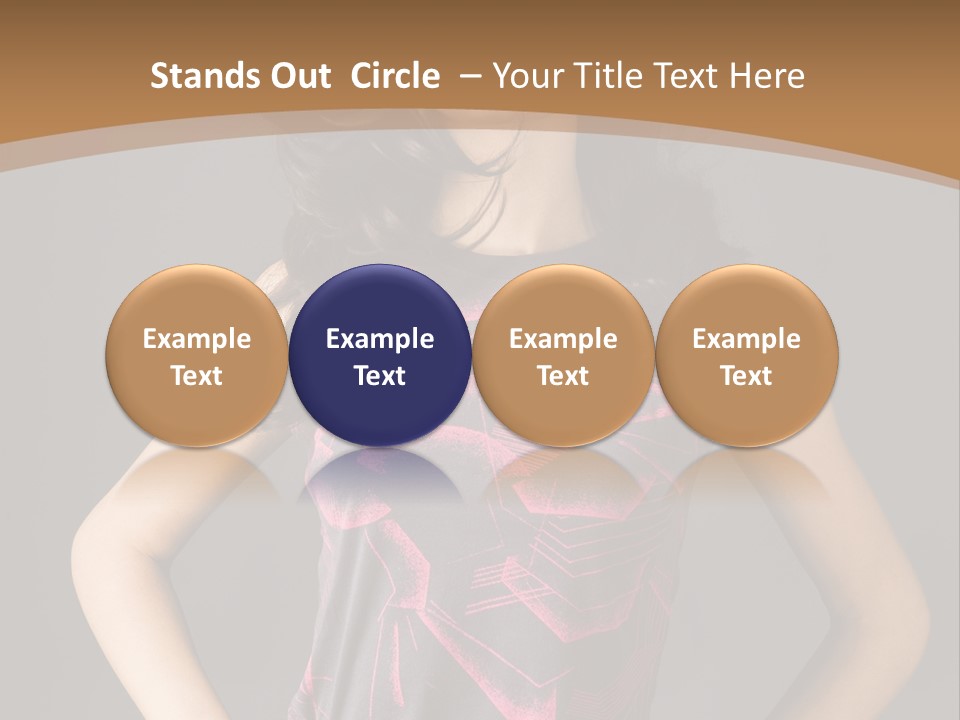 Stands Out Circle – Your Title Text Here

Example Text

Example Text

Example Text

Example Text